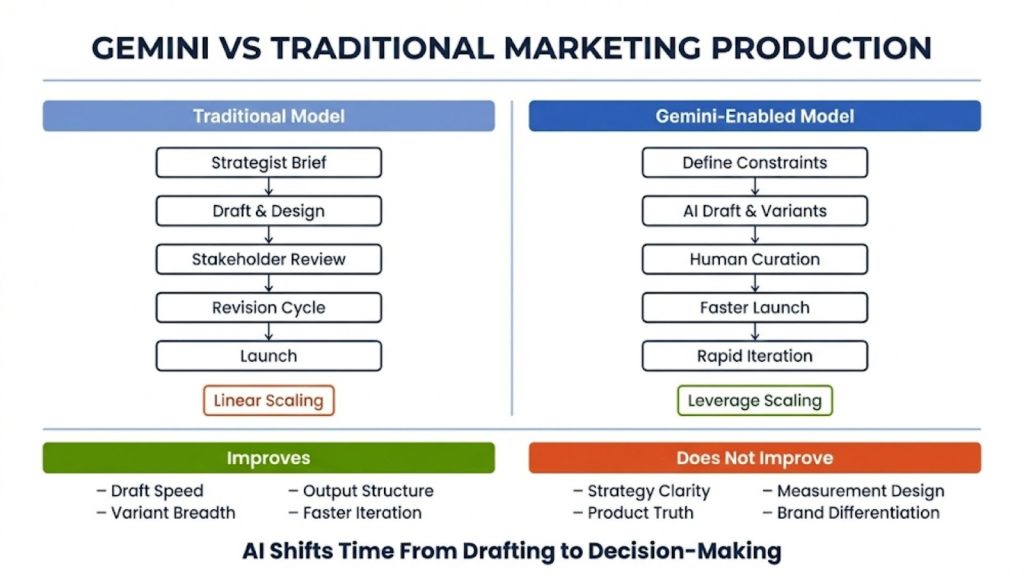 GEMINI VS TRADITIONAL MARKETING PRODUCTION

Traditional Model

Strategist Brief

Draft & Design

Stakeholder Review

Revision Cycle

Launch

Linear Scaling

Gemini-Enabled Model

Define Constraints

AI Draft & Variants

Human Curation

Faster Launch

Rapid Iteration

Leverage Scaling

Improves

– Draft Speed
– Variant Breadth

– Output Structure
– Faster Iteration

Does Not Improve

– Strategy Clarity
– Product Truth

– Measurement Design
– Brand Differentiation

AI Shifts Time From Drafting to Decision-Making